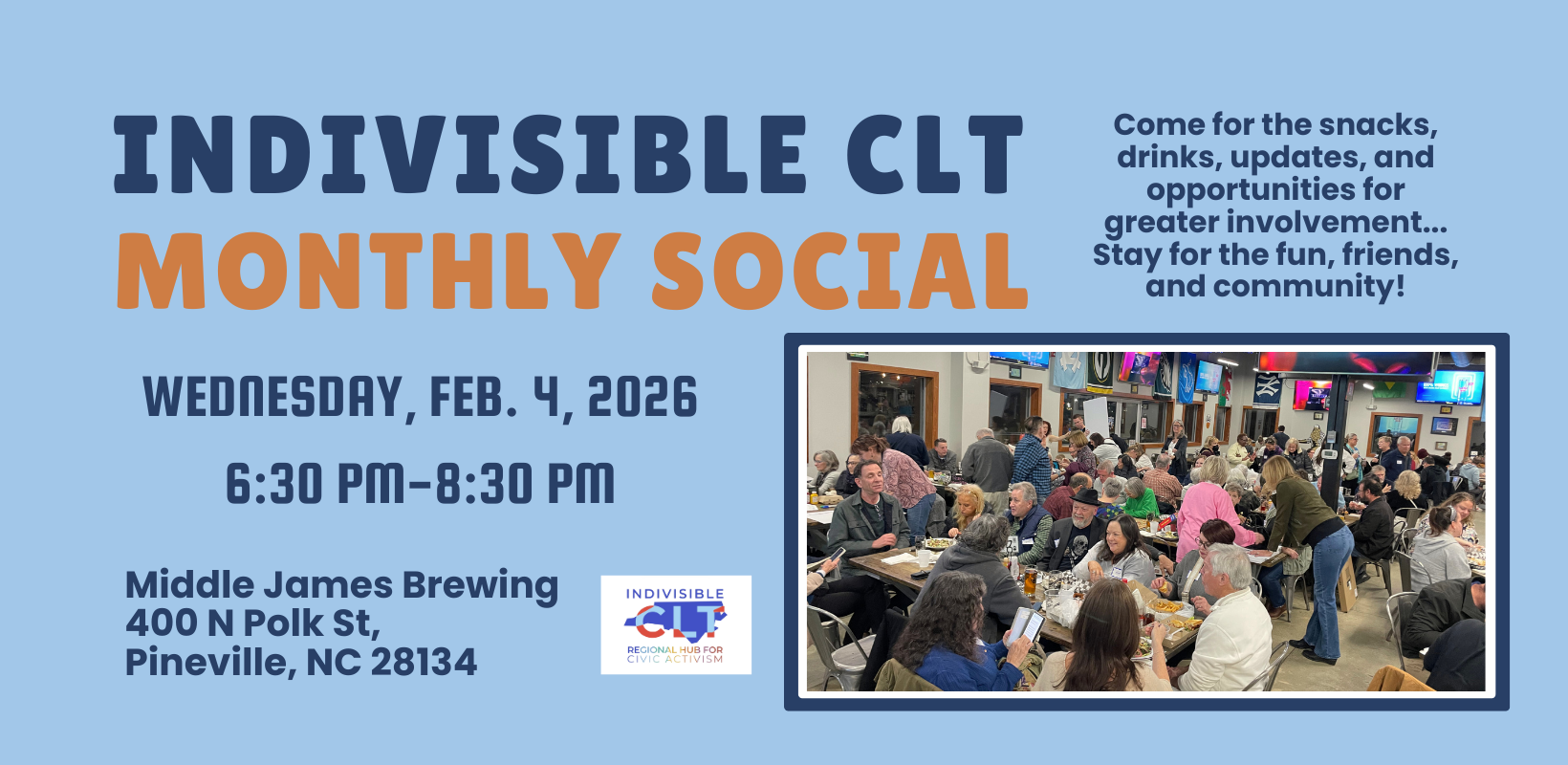 INDIVISIBLE CLT
MONTHLY SOCIAL

Come for the snacks, drinks, updates, and opportunities for greater involvement... Stay for the fun, friends, and community!

WEDNESDAY, FEB. 4, 2026

6:30 PM-8:30 PM

Middle James Brewing
400 N Polk St,
Pineville, NC 28134

INDIVISIBLE
CLT
REGIONAL HUB FOR
CIVIC ACTIVISM